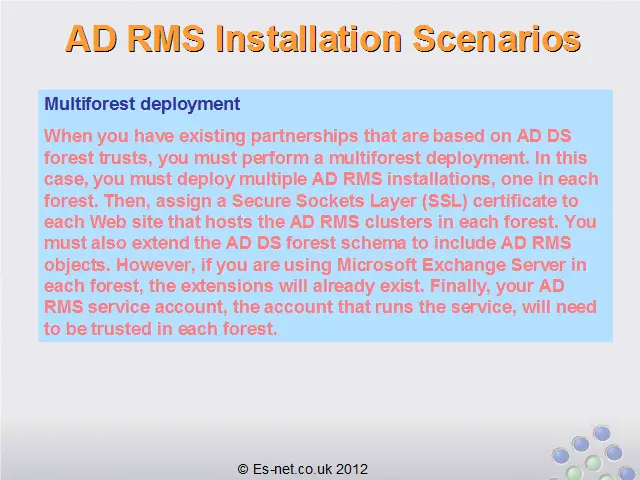 AD RMS Installation Scenarios

Multiforest deployment

When you have existing partnerships that are based on AD DS forest trusts, you must perform a multiforest deployment. In this case, you must deploy multiple AD RMS installations, one in each forest. Then, assign a Secure Sockets Layer (SSL) certificate to each Web site that hosts the AD RMS clusters in each forest. You must also extend the AD DS forest schema to include AD RMS objects. However, if you are using Microsoft Exchange Server in each forest, the extensions will already exist. Finally, your AD RMS service account, the account that runs the service, will need to be trusted in each forest.

© Es-net.co.uk 2012